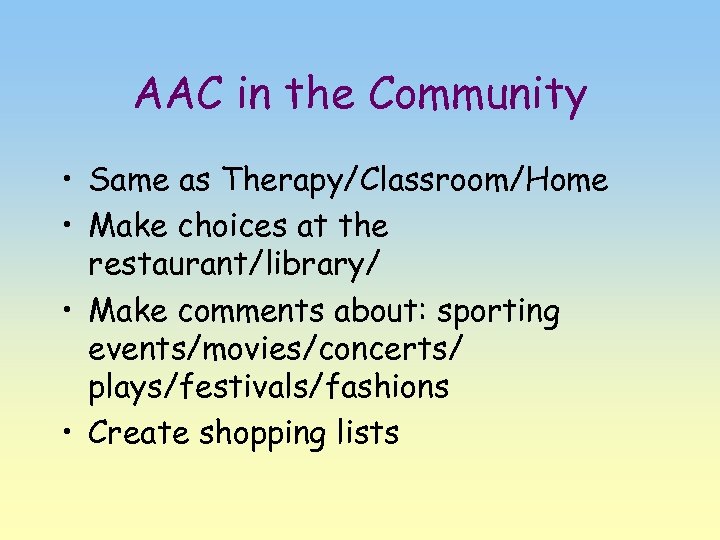 AAC in the Community

• Same as Therapy/Classroom/Home
• Make choices at the restaurant/library/
• Make comments about: sporting events/movies/concerts/ plays/festivals/fashions
• Create shopping lists